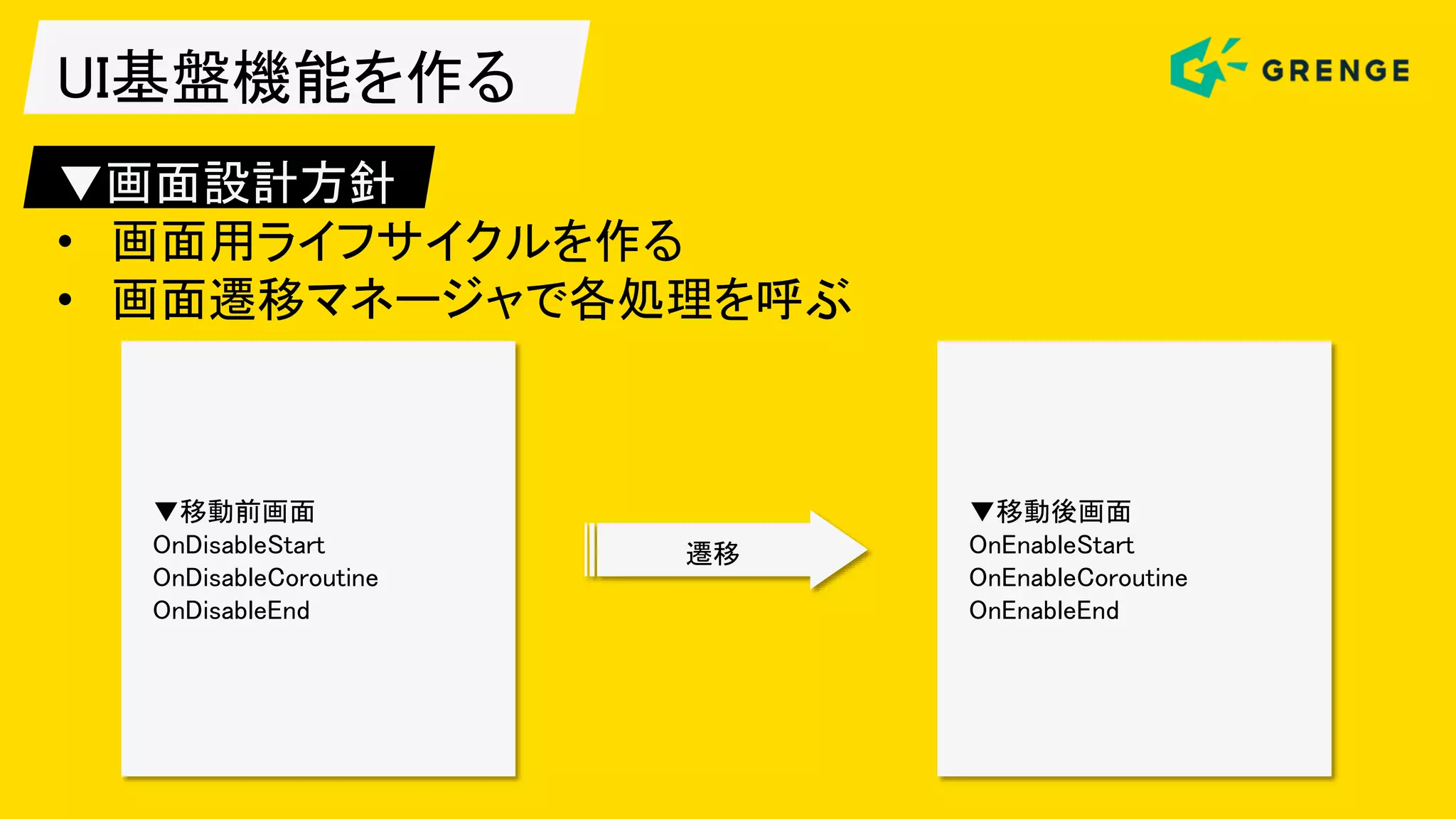 UI基盤機能を作る

GRENGE

▼画面設計方針

• 画面用ライフサイクルを作る
• 画面遷移マネージャで各処理を呼ぶ

▼移動前画面
OnDisableStart
OnDisableCoroutine
OnDisableEnd

遷移

▼移動後画面
OnEnableStart
OnEnableCoroutine
OnEnableEnd